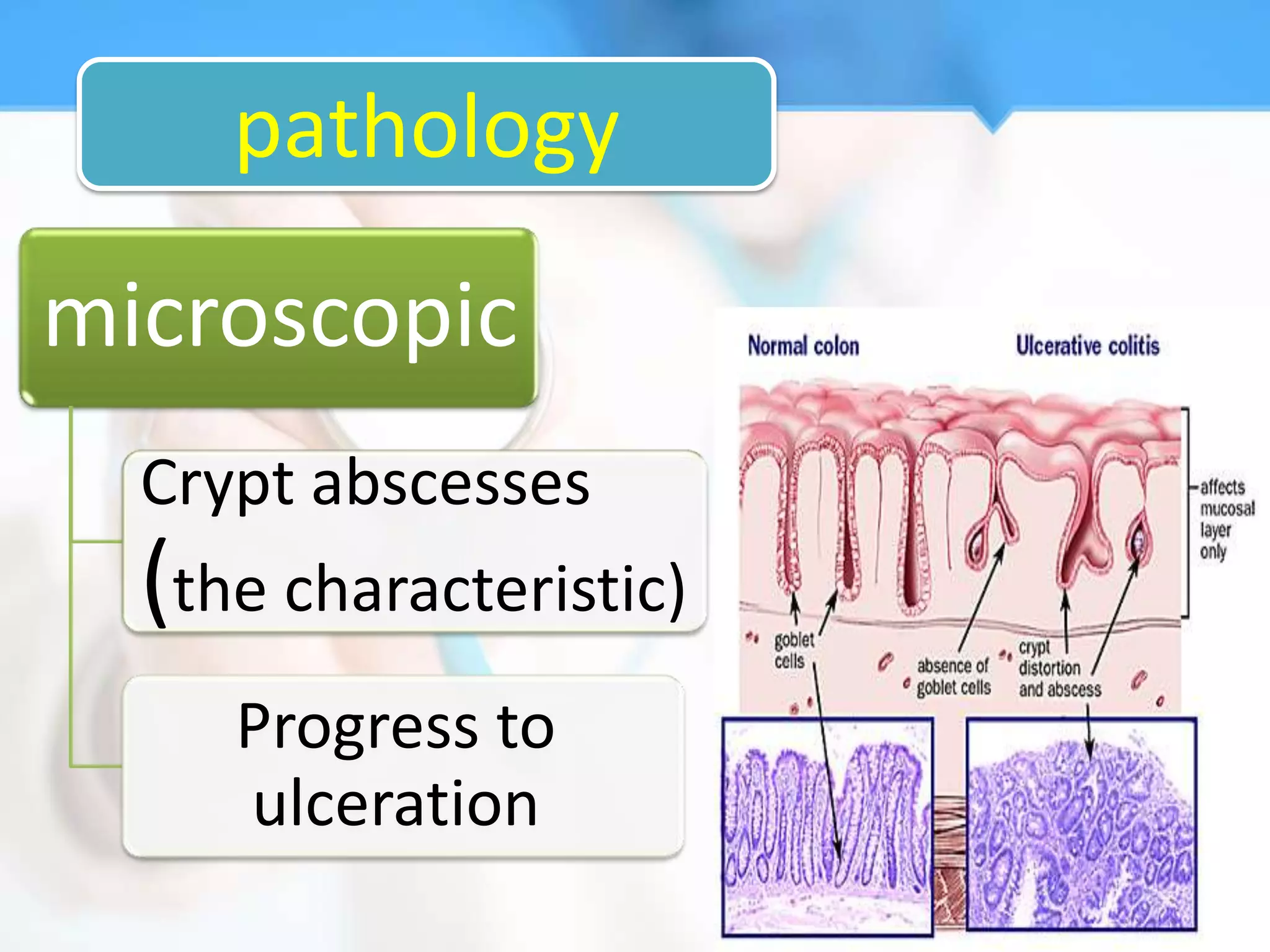 pathology

microscopic

Crypt abscesses (the characteristic)

Progress to ulceration

Normal colon

Ulcerative colitis

affects mucosal layer only

goblet cells

absence of goblet cells

crypt distortion and abscess